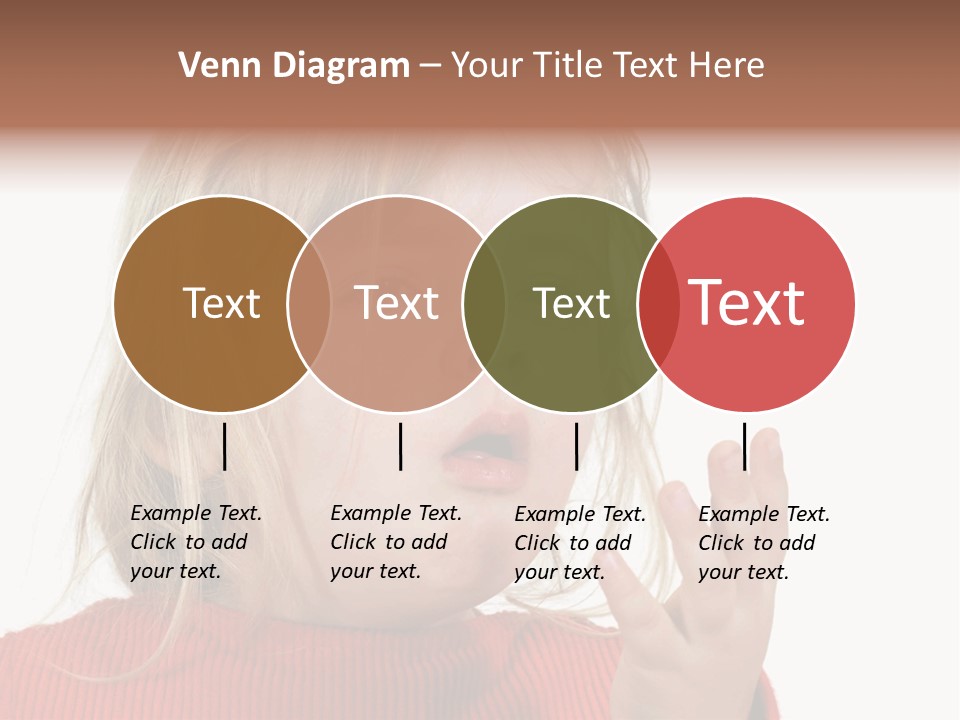 Venn Diagram – Your Title Text Here

Text

Text

Text

Text

Example Text. Click to add your text.

Example Text. Click to add your text.

Example Text. Click to add your text.

Example Text. Click to add your text.